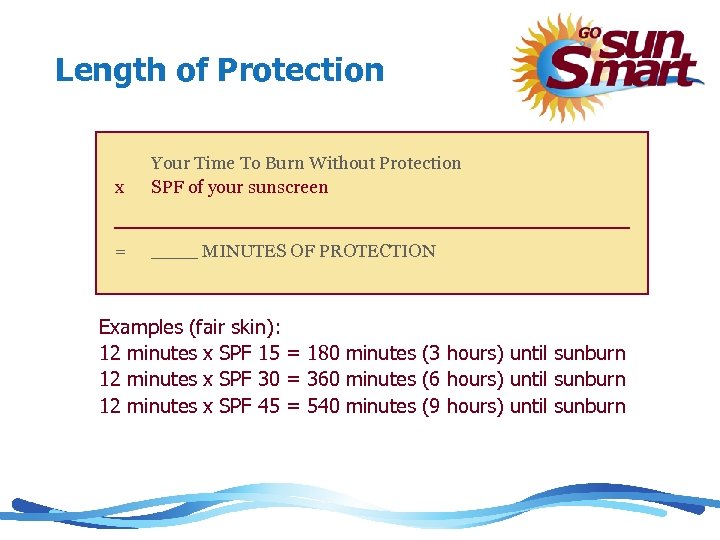 Length of Protection

GO sun Smart

Your Time To Burn Without Protection
x SPF of your sunscreen

= _____ MINUTES OF PROTECTION

Examples (fair skin):
12 minutes x SPF 15 = 180 minutes (3 hours) until sunburn
12 minutes x SPF 30 = 360 minutes (6 hours) until sunburn
12 minutes x SPF 45 = 540 minutes (9 hours) until sunburn